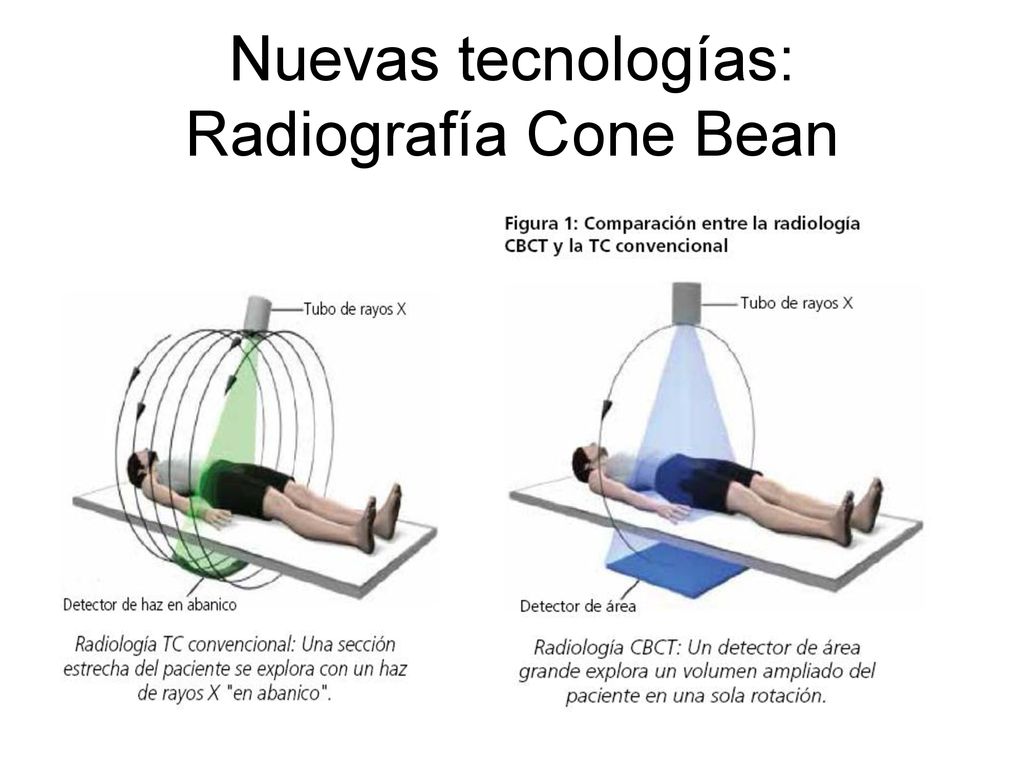 Nuevas tecnologías: Radiografía Cone Bean

Figura 1: Comparación entre la radiología CBCT y la TC convencional

Tubo de rayos X

Detector de haz en abanico

Radiología TC convencional: Una sección estrecha del paciente se explora con un haz de rayos X "en abanico".

Tubo de rayos X

Detector de área

Radiología CBCT: Un detector de área grande explora un volumen ampliado del paciente en una sola rotación.